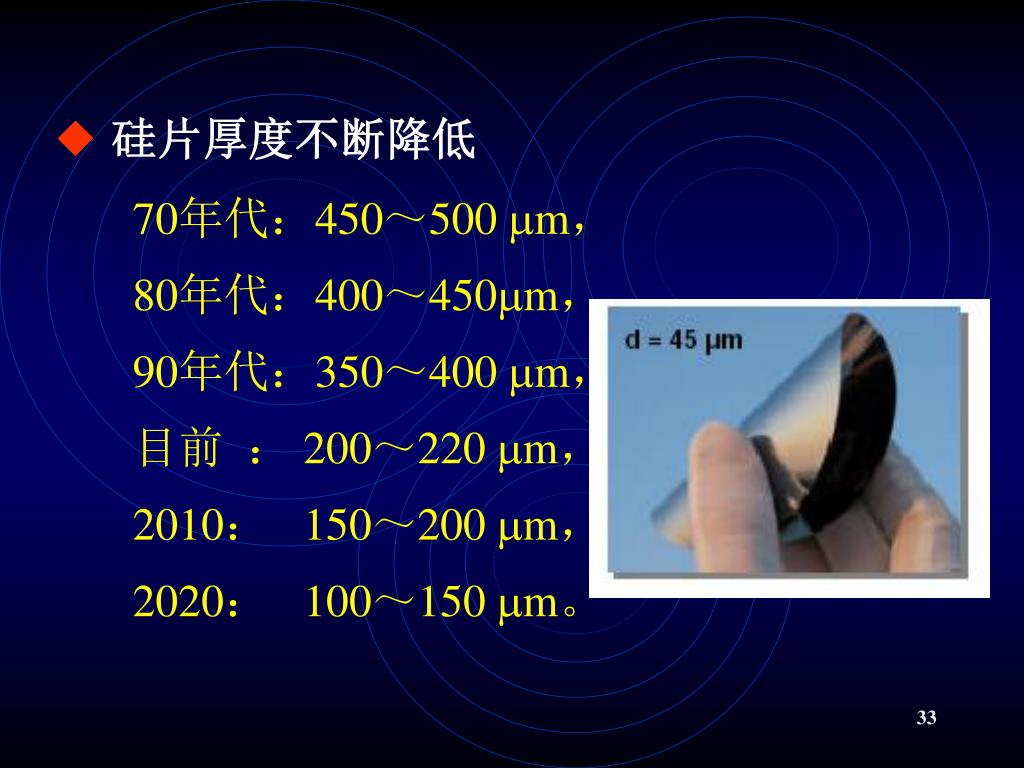 ◆ 硅片厚度不断降低

70年代：450～500 μm，

80年代：400～450μm，

90年代：350～400 μm，

目前 ： 200～220 μm，

2010： 150～200 μm，

2020： 100～150 μm。

d = 45 μm

33